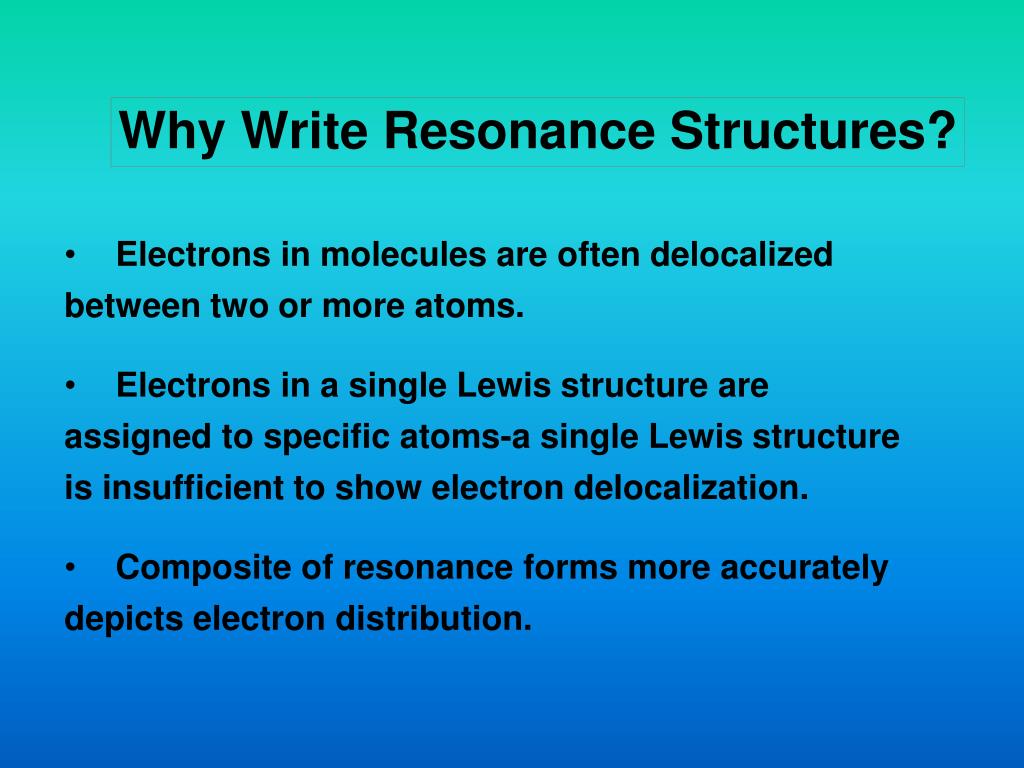 Why Write Resonance Structures?

• Electrons in molecules are often delocalized between two or more atoms.

• Electrons in a single Lewis structure are assigned to specific atoms-a single Lewis structure is insufficient to show electron delocalization.

• Composite of resonance forms more accurately depicts electron distribution.